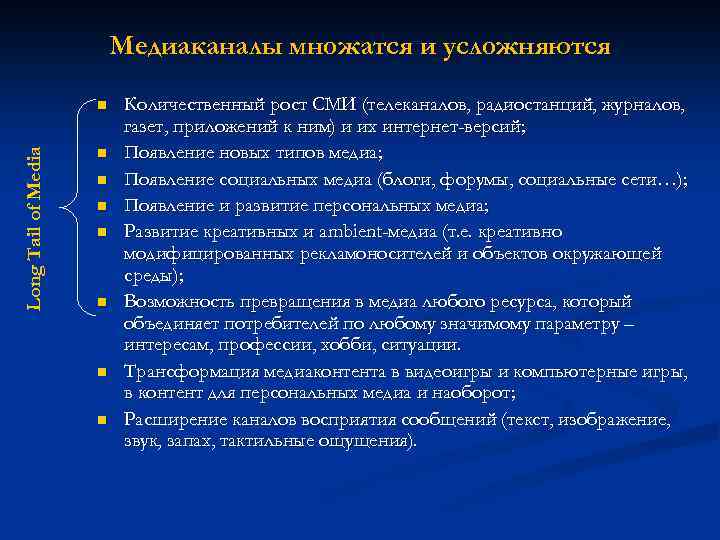 Медиаканалы множатся и усложняются

Long Tail of Media

- Количественный рост СМИ (телеканалов, радиостанций, журналов, газет, приложений к ним) и их интернет-версий;
- Появление новых типов медиа;
- Появление социальных медиа (блоги, форумы, социальные сети…);
- Появление и развитие персональных медиа;
- Развитие креативных и ambient-медиа (т.е. креативно модифицированных рекламоносителей и объектов окружающей среды);
- Возможность превращения в медиа любого ресурса, который объединяет потребителей по любому значимому параметру – интересам, профессии, хобби, ситуации.
- Трансформация медиаконтента в видеоигры и компьютерные игры, в контент для персональных медиа и наоборот;
- Расширение каналов восприятия сообщений (текст, изображение, звук, запах, тактильные ощущения).